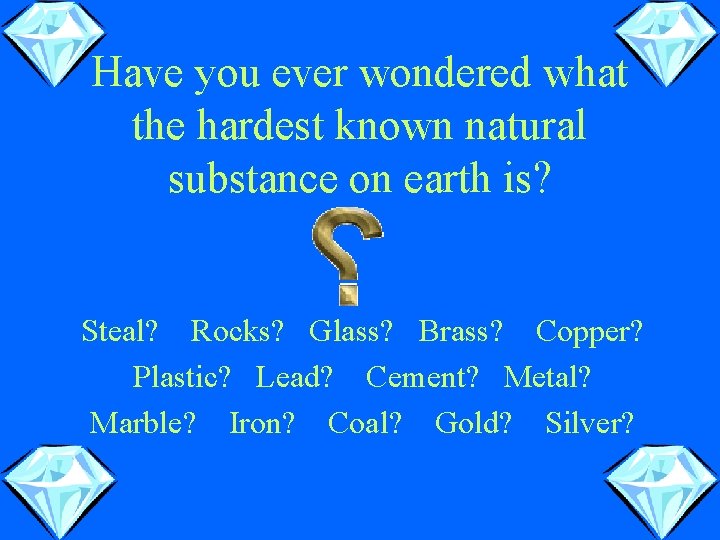 Have you ever wondered what the hardest known natural substance on earth is?

Steal? Rocks? Glass? Brass? Copper?
Plastic? Lead? Cement? Metal?
Marble? Iron? Coal? Gold? Silver?